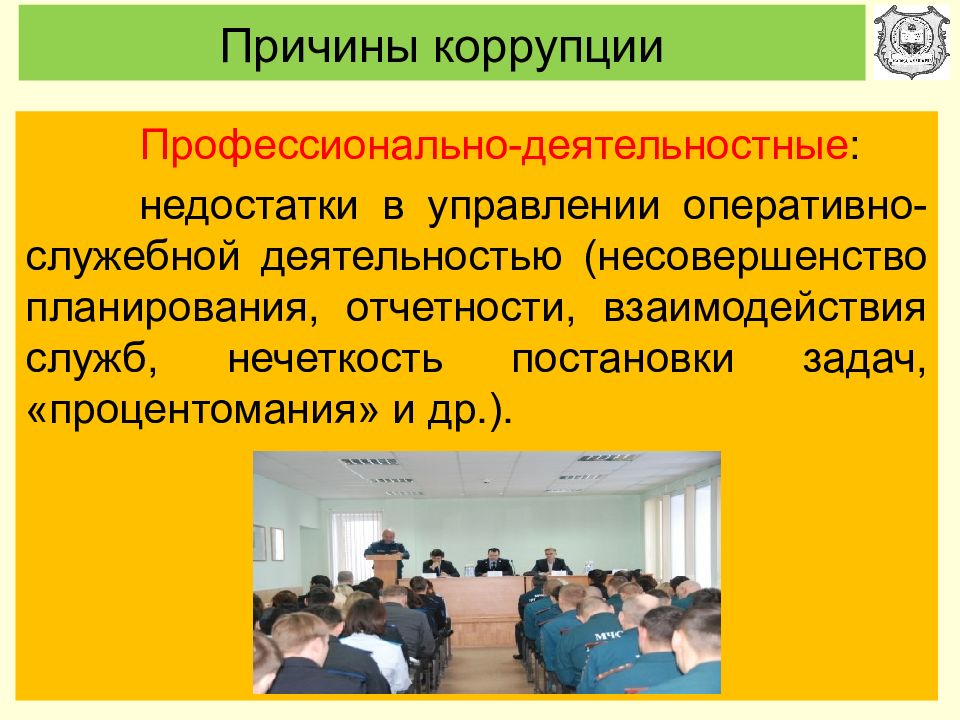 Причины коррупции

Профессионально-деятельностные:

недостатки в управлении оперативно-служебной деятельностью (несовершенство планирования, отчетности, взаимодействия служб, нечеткость постановки задач, «процентомания» и др.).

МЧС